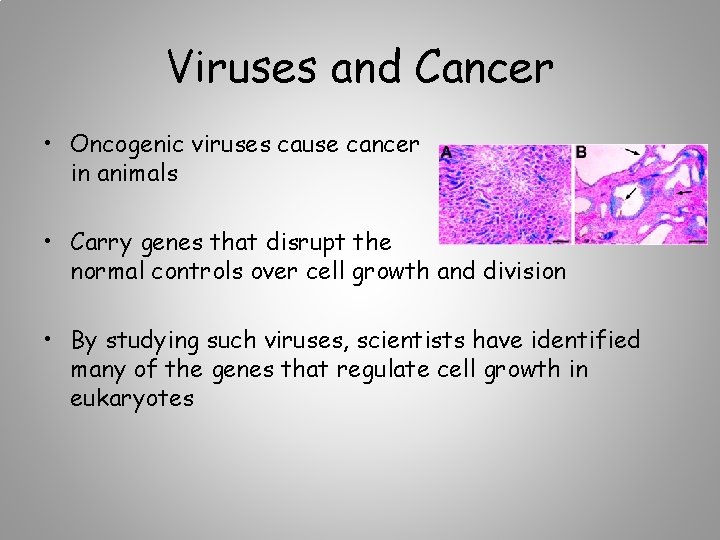 Viruses and Cancer

• Oncogenic viruses cause cancer in animals

A

B

• Carry genes that disrupt the normal controls over cell growth and division

• By studying such viruses, scientists have identified many of the genes that regulate cell growth in eukaryotes